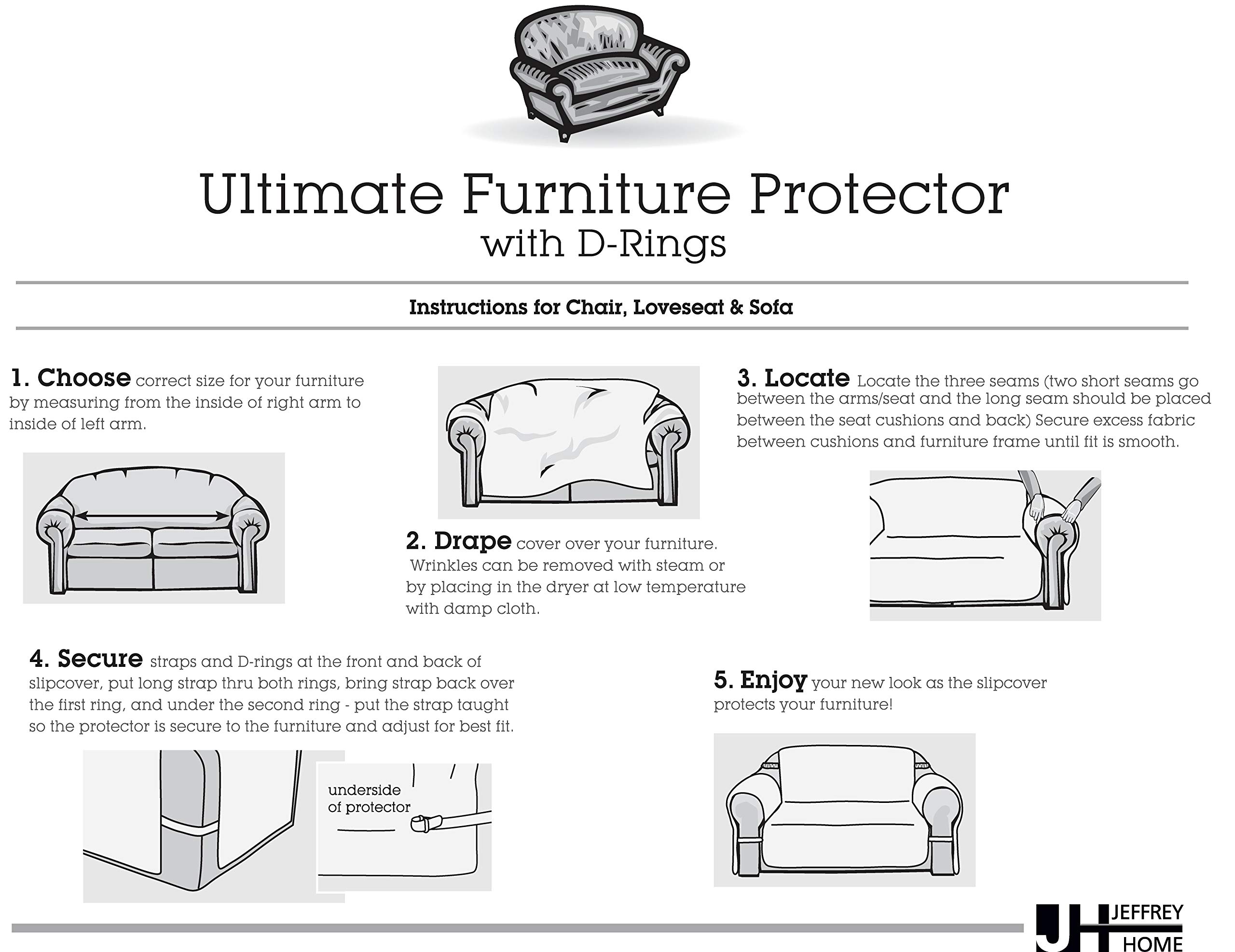 Ultimate Furniture Protector
with D-Rings

Instructions for Chair, Loveseat & Sofa

1. Choose correct size for your furniture by measuring from the inside of right arm to inside of left arm.

2. Drape cover over your furniture. Wrinkles can be removed with steam or by placing in the dryer at low temperature with damp cloth.

3. Locate Locate the three seams (two short seams go between the arms/seat and the long seam should be placed between the seat cushions and back) Secure excess fabric between cushions and furniture frame until fit is smooth.

4. Secure straps and D-rings at the front and back of slipcover, put long strap thru both rings, bring strap back over the first ring, and under the second ring - put the strap taught so the protector is secure to the furniture and adjust for best fit.

underside of protector

5. Enjoy your new look as the slipcover protects your furniture!

JH JEFFREY HOME